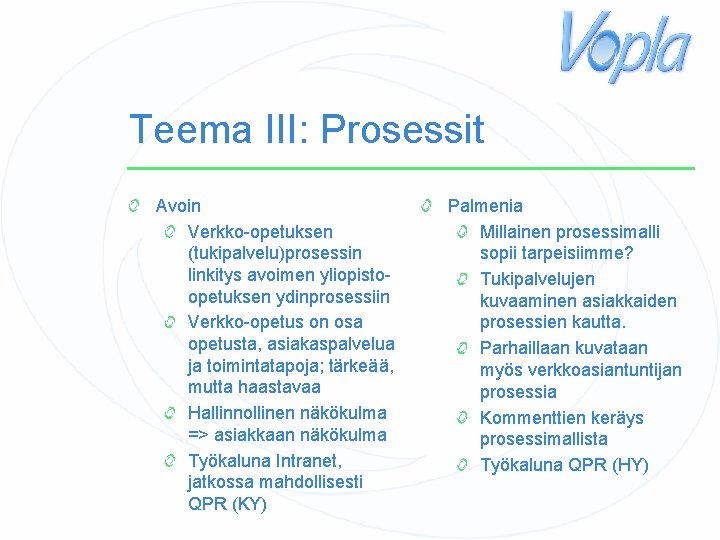 Vopla

Teema III: Prosessit

Avoin
Verkko-opetuksen (tukipalvelu)prosessin linkitys avoimen yliopisto-opetuksen ydinprosessiin
Verkko-opetus on osa opetusta, asiakaspalvelua ja toimintatapoja; tärkeää, mutta haastavaa
Hallinnollinen näkökulma => asiakkaan näkökulma
Työkaluna Intranet, jatkossa mahdollisesti QPR (KY)

Palmenia
Millainen prosessimalli sopii tarpeisiimme?
Tukipalvelujen kuvaaminen asiakkaiden prosessien kautta.
Parhaillaan kuvataan myös verkkoasiantuntijan prosessia
Kommenttien keräys prosessimallista
Työkaluna QPR (HY)